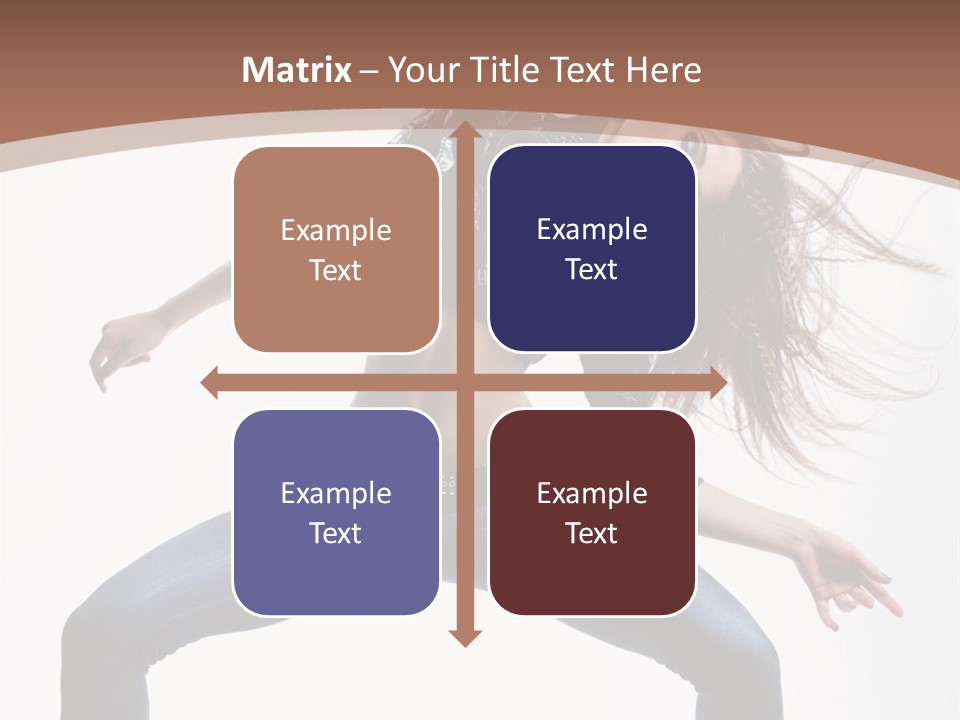 Matrix – Your Title Text Here

Example Text

Example Text

Example Text

Example Text